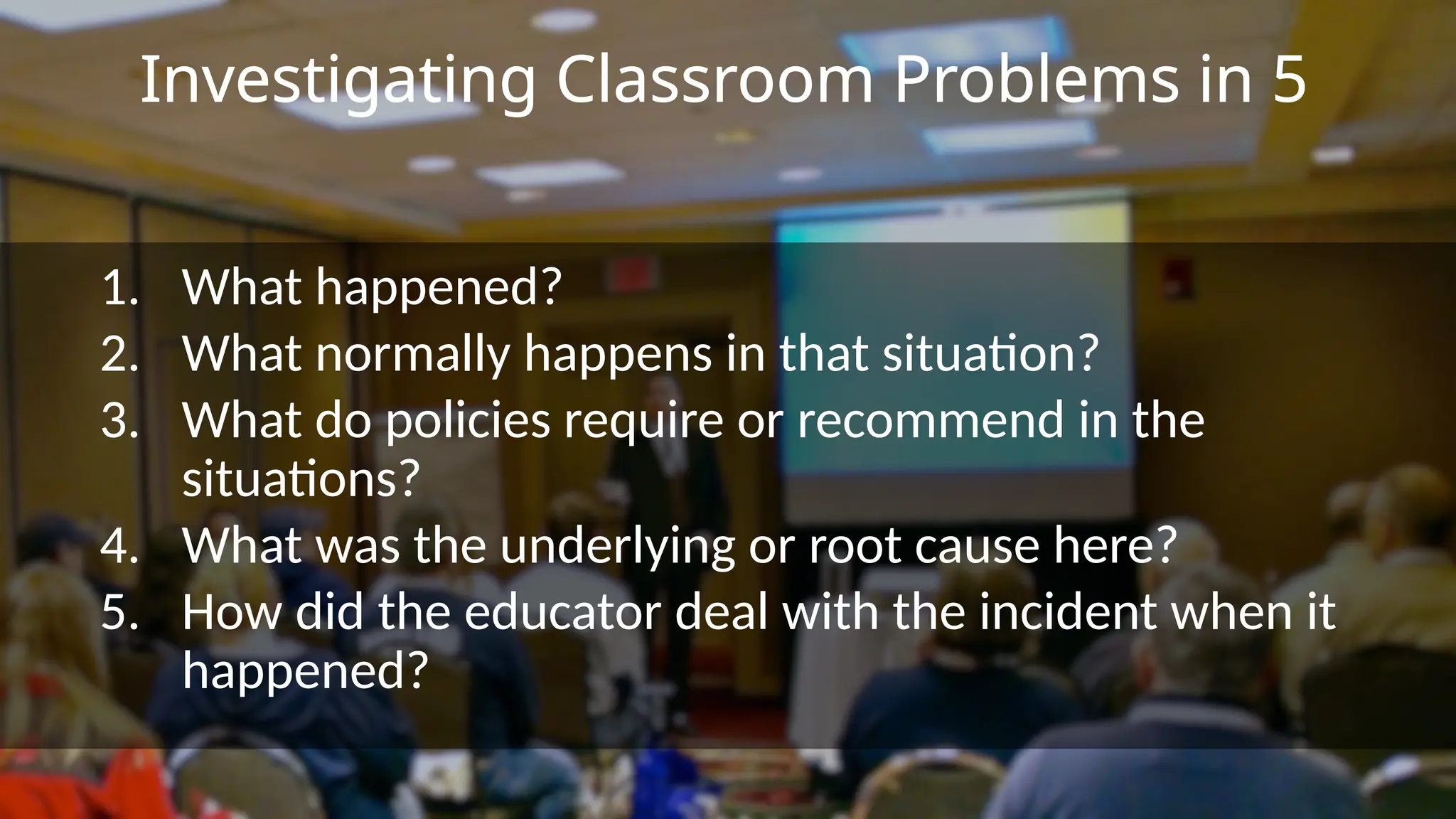 Investigating Classroom Problems in 5

1. What happened?
2. What normally happens in that situation?
3. What do policies require or recommend in the situations?
4. What was the underlying or root cause here?
5. How did the educator deal with the incident when it happened?